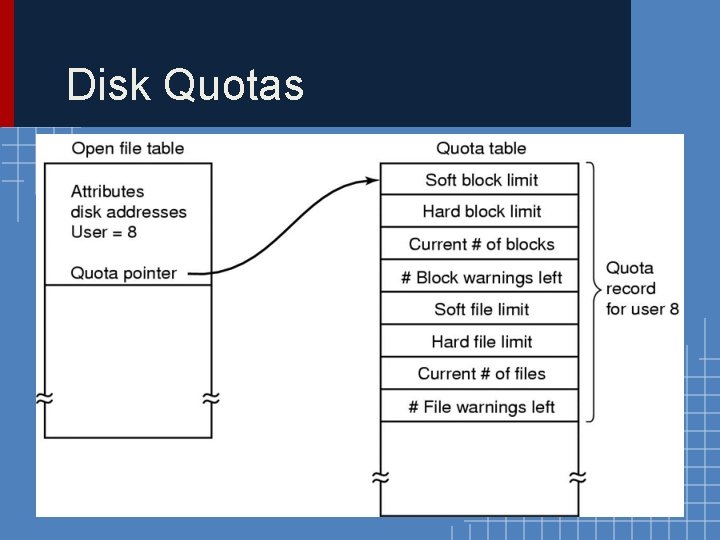 Disk Quotas

Open file table

Attributes
disk addresses
User = 8

Quota pointer

Quota table

Soft block limit
Hard block limit
Current # of blocks
# Block warnings left
Soft file limit
Hard file limit
Current # of files
# File warnings left

Quota record for user 8